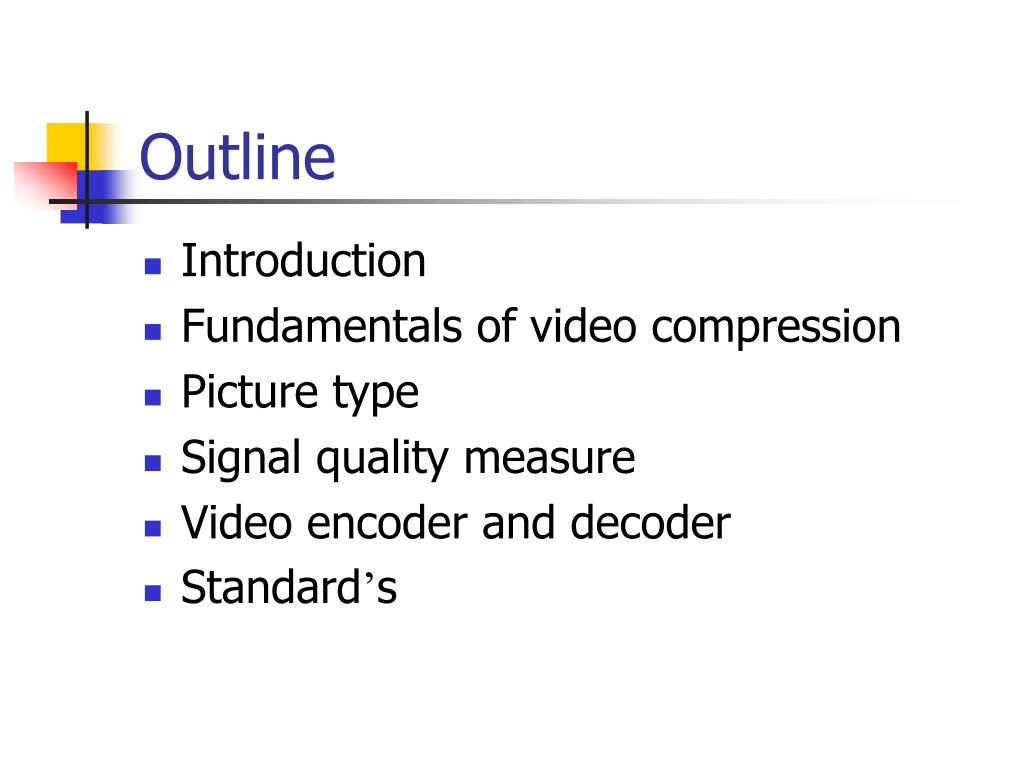 Outline

- Introduction
- Fundamentals of video compression
- Picture type
- Signal quality measure
- Video encoder and decoder
- Standard’s